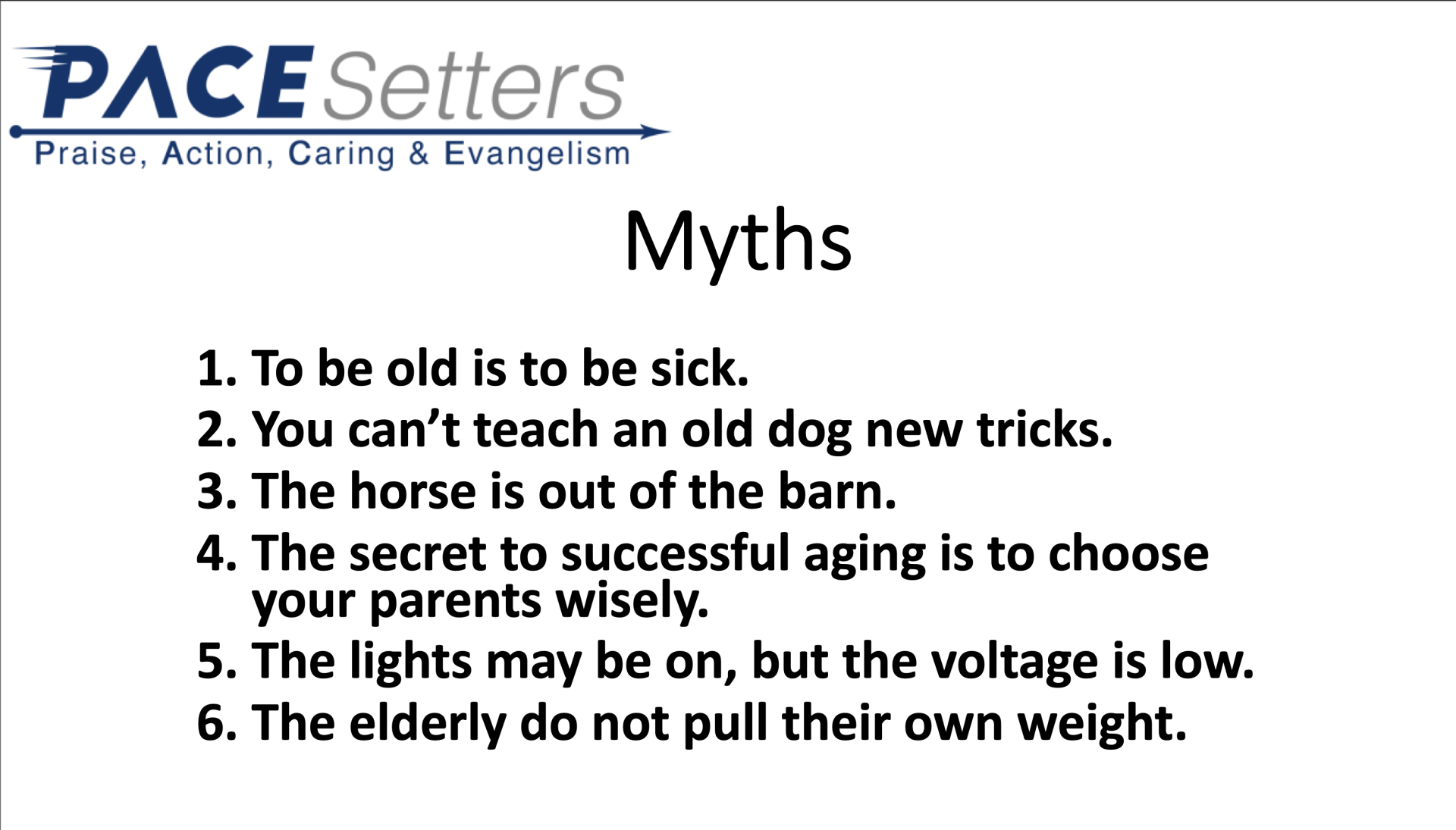 PACE Setters
Praise, Action, Caring & Evangelism

Myths

1. To be old is to be sick.
2. You can’t teach an old dog new tricks.
3. The horse is out of the barn.
4. The secret to successful aging is to choose your parents wisely.
5. The lights may be on, but the voltage is low.
6. The elderly do not pull their own weight.